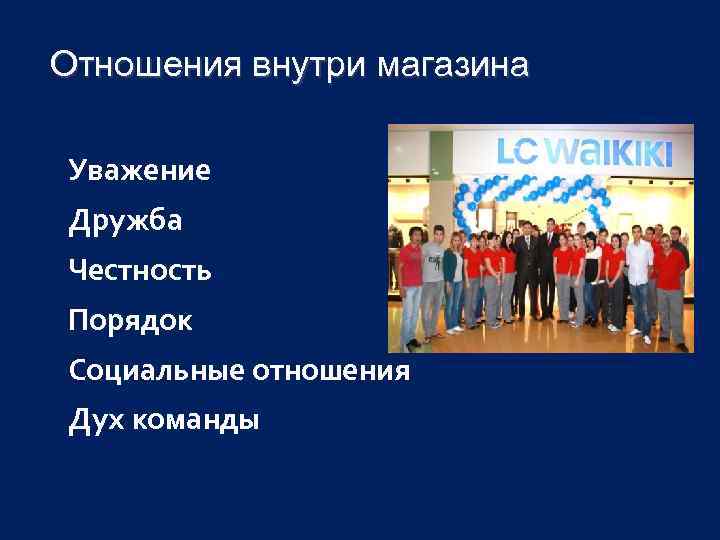 Отношения внутри магазина

Уважение

Дружба

Честность

Порядок

Социальные отношения

Дух команды

LC WAIKIKI